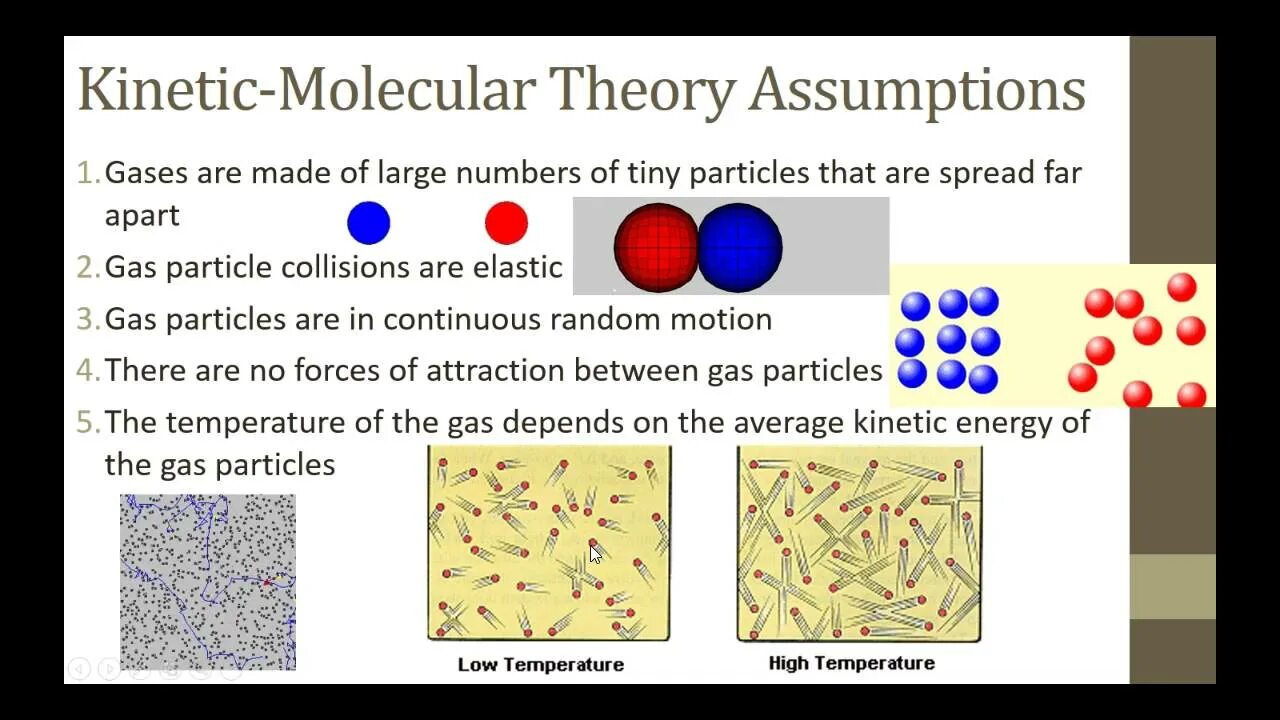 Kinetic-Molecular Theory Assumptions

1. Gases are made of large numbers of tiny particles that are spread far apart

2. Gas particle collisions are elastic

3. Gas particles are in continuous random motion

4. There are no forces of attraction between gas particles

5. The temperature of the gas depends on the average kinetic energy of the gas particles

Low Temperature

High Temperature